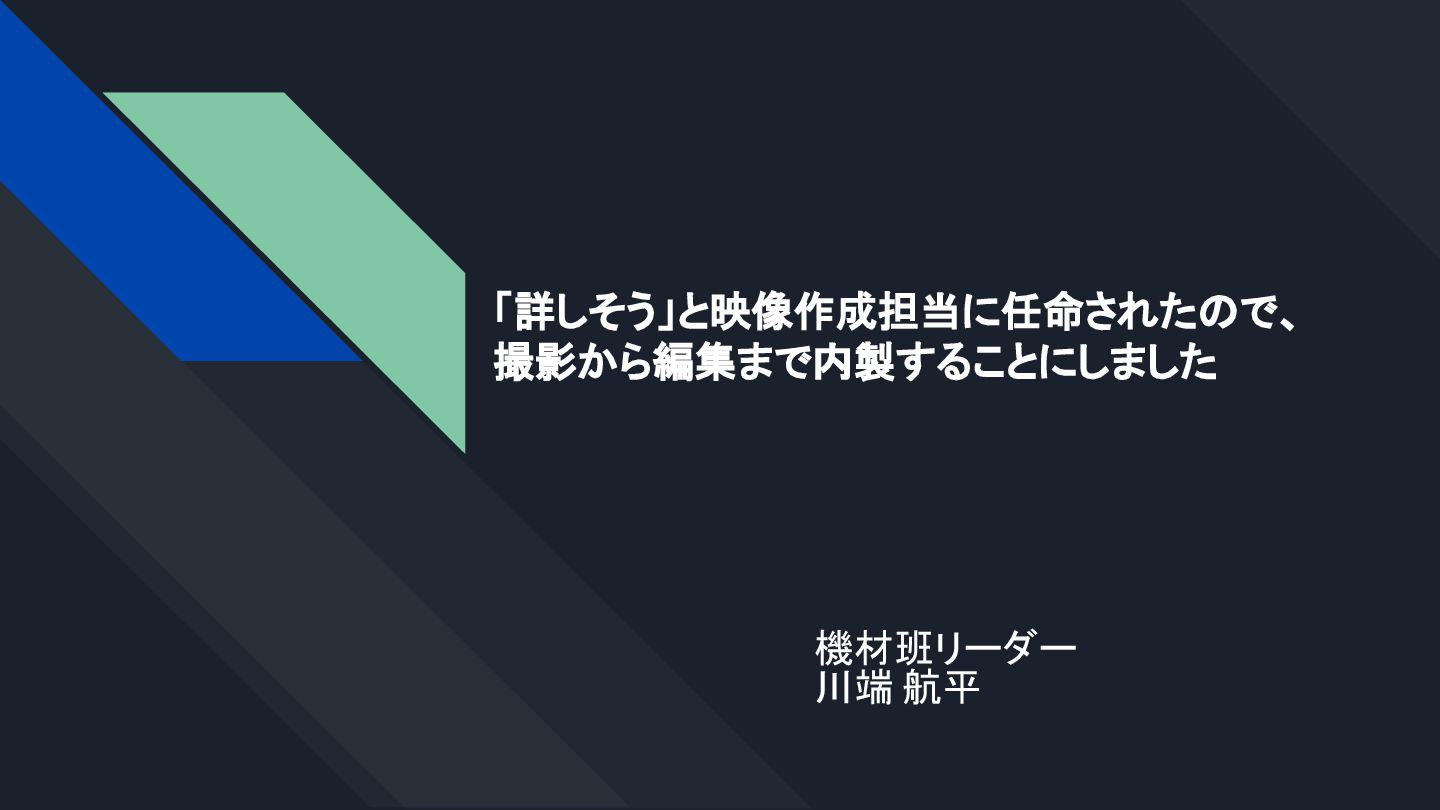 「詳しそう」と映像作成担当に任命されたので、撮影から編集まで内製することにしました

機材班リーダー
川端 航平